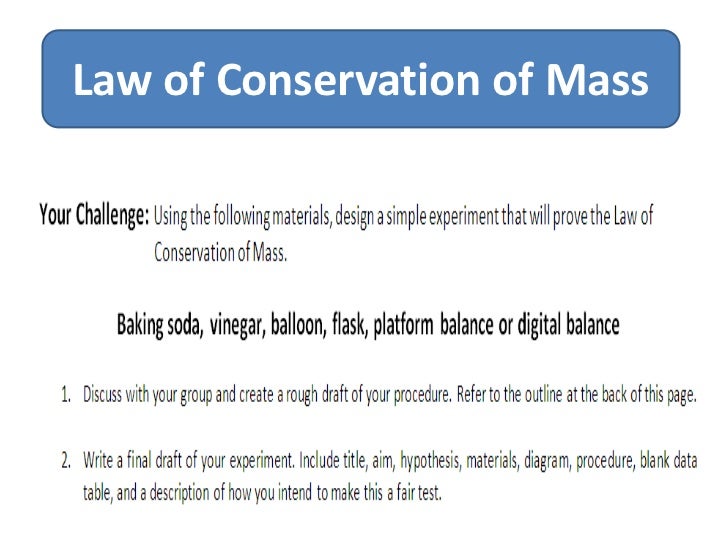 Law of Conservation of Mass

Your Challenge: Using the following materials, design a simple experiment that will prove the Law of Conservation of Mass.

Baking soda, vinegar, balloon, flask, platform balance or digital balance

1. Discuss with your group and create a rough draft of your procedure. Refer to the outline at the back of this page.

2. Write a final draft of your experiment. Include title, aim, hypothesis, materials, diagram, procedure, blank data table, and a description of how you intend to make this a fair test.